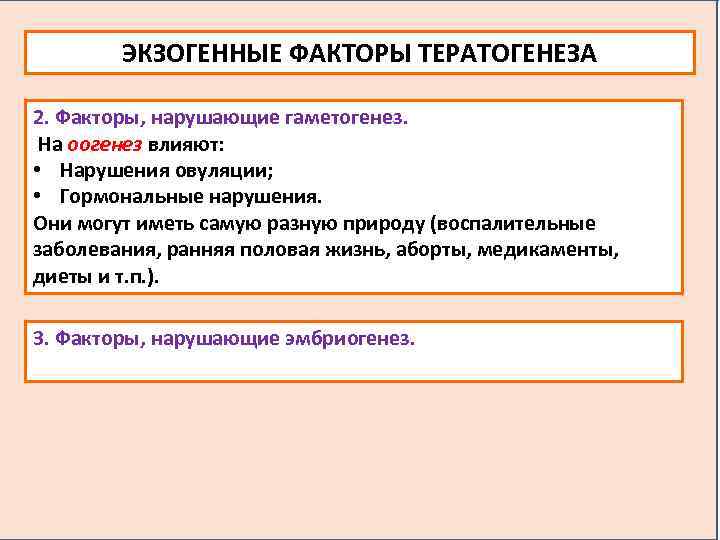 ЭКЗОГЕННЫЕ ФАКТОРЫ ТЕРАТОГЕНЕЗА

2. Факторы, нарушающие гаметогенез.
На оогенез влияют:
• Нарушения овуляции;
• Гормональные нарушения.
Они могут иметь самую разную природу (воспалительные заболевания, ранняя половая жизнь, аборты, медикаменты, диеты и т.п.).

3. Факторы, нарушающие эмбриогенез.